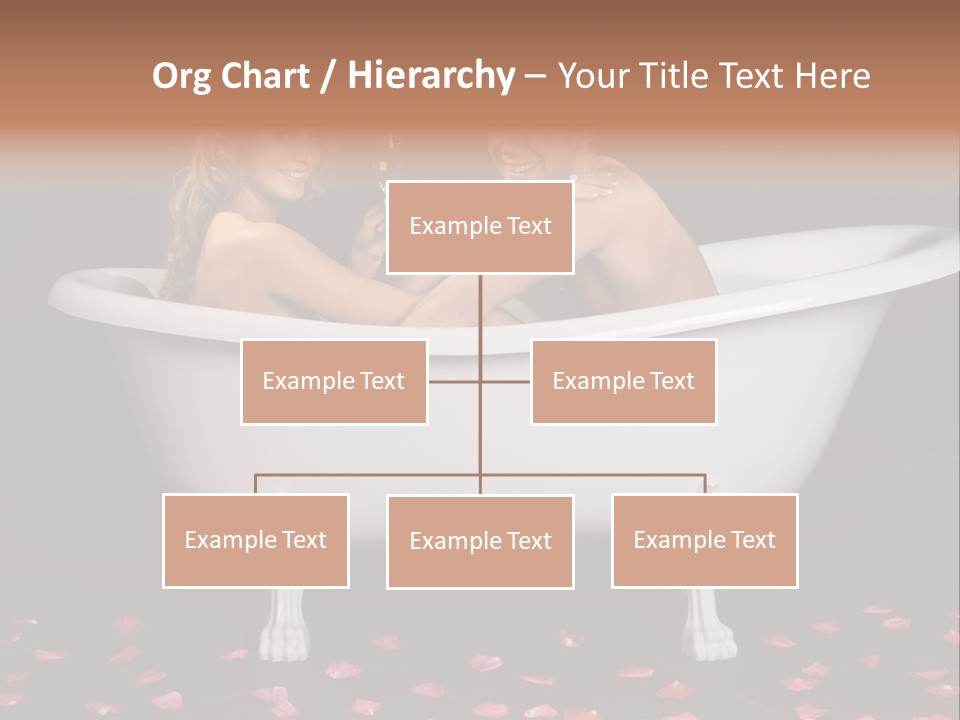 Org Chart / Hierarchy – Your Title Text Here

Example Text

Example Text

Example Text

Example Text

Example Text

Example Text